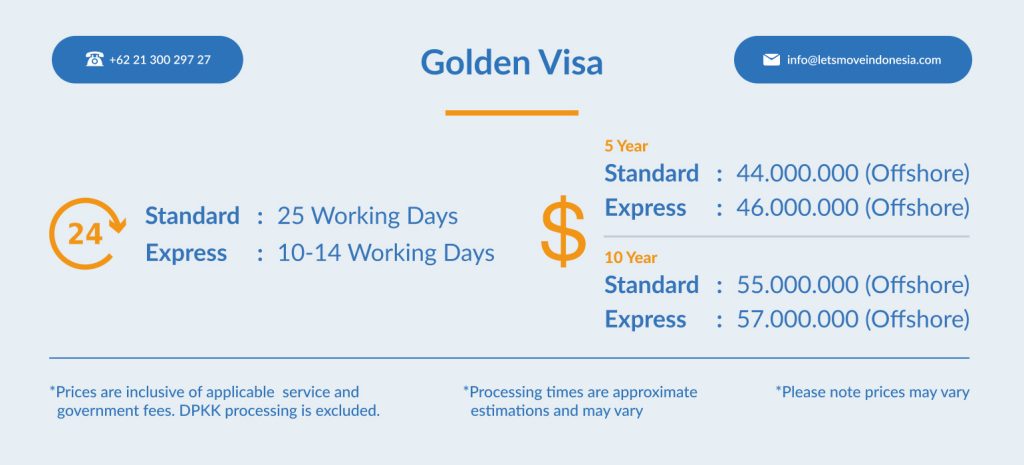 +62 21 300 297 27

Golden Visa

info@letsmoveindonesia.com

24

Standard : 25 Working Days
Express : 10-14 Working Days

$

5 Year
Standard : 44.000.000 (Offshore)
Express : 46.000.000 (Offshore)

10 Year
Standard : 55.000.000 (Offshore)
Express : 57.000.000 (Offshore)

*Prices are inclusive of applicable service and government fees. DPKK processing is excluded.

*Processing times are approximate estimations and may vary

*Please note prices may vary